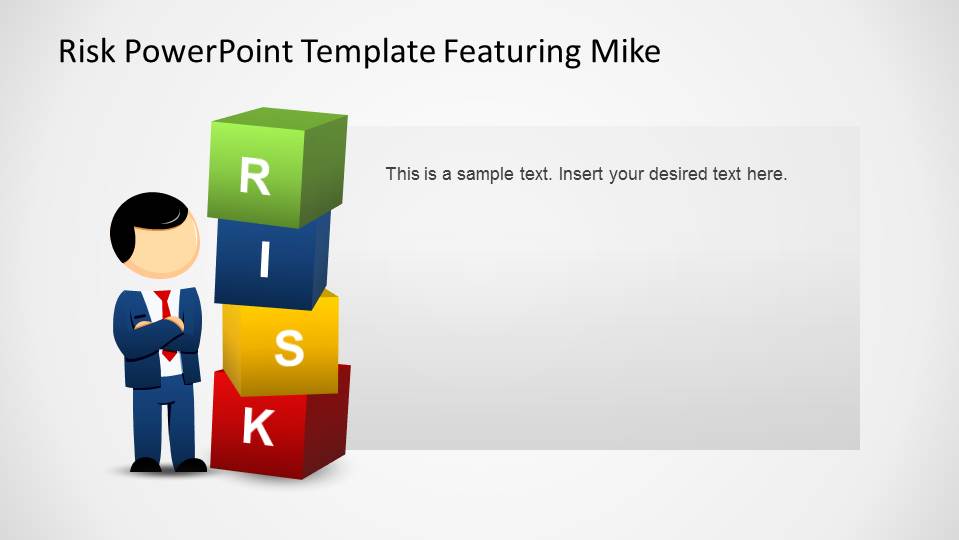 Risk PowerPoint Template Featuring Mike

R
I
S
K

This is a sample text. Insert your desired text here.